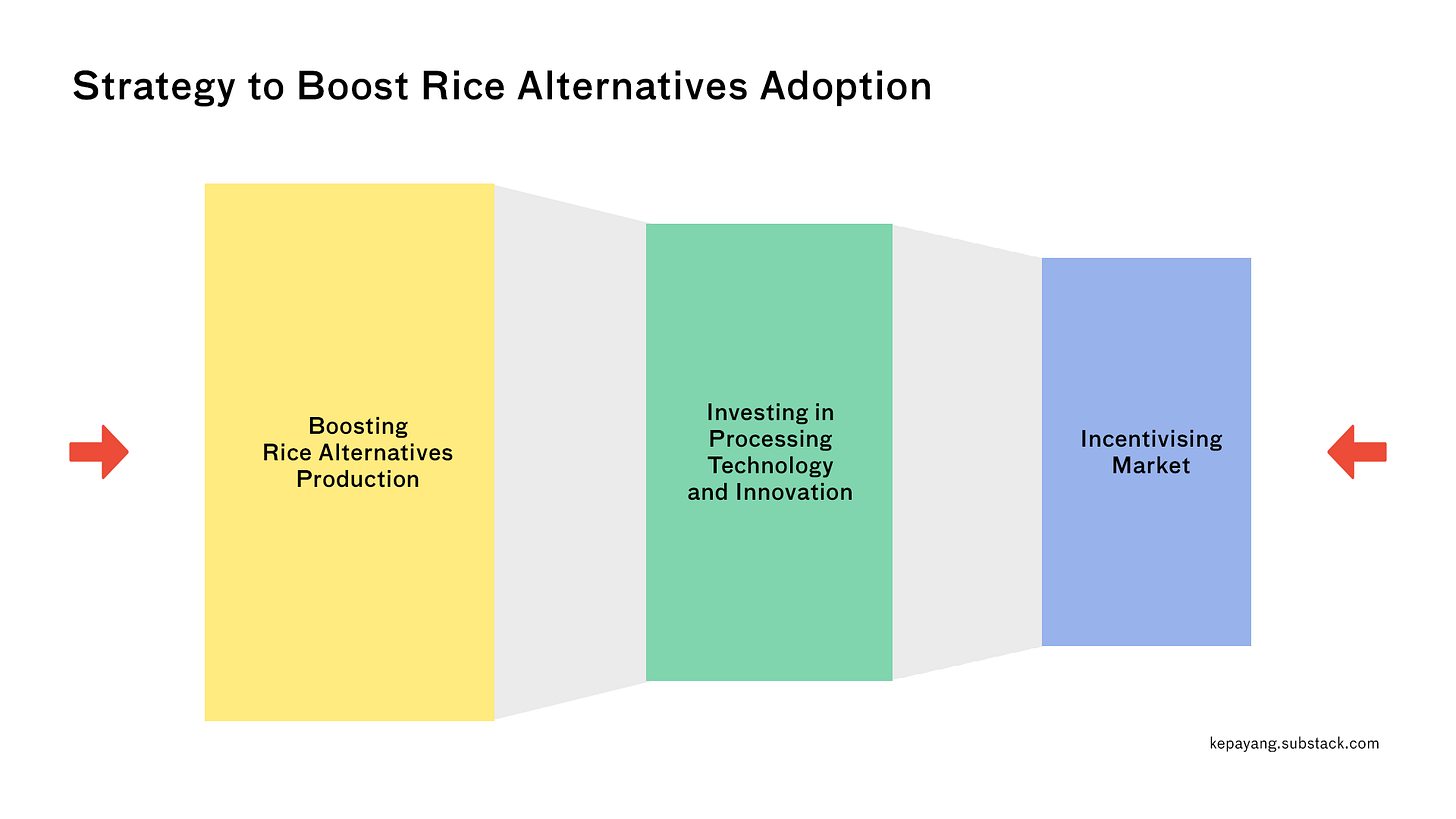 Strategy to Boost Rice Alternatives Adoption

Boosting Rice Alternatives Production

Investing in Processing Technology and Innovation

Incentivising Market

kepayang.substack.com